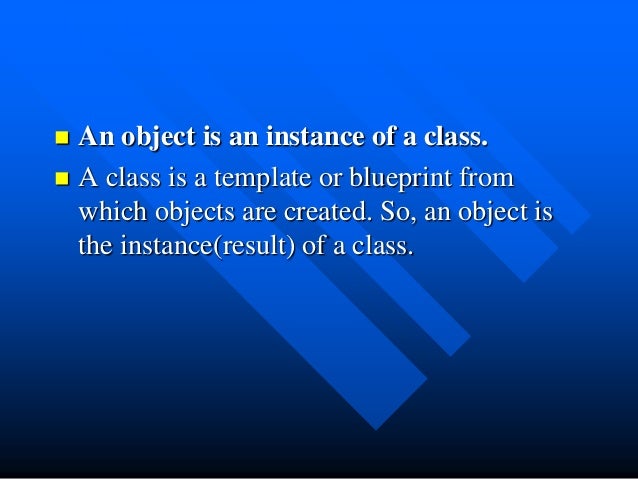 An object is an instance of a class.

A class is a template or blueprint from which objects are created. So, an object is the instance(result) of a class.